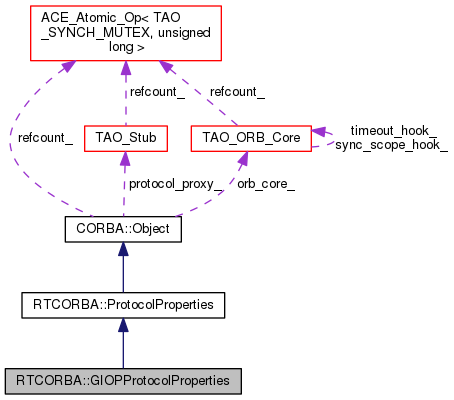 ACE_Atomic_Op< TAO _SYNCH_MUTEX, unsigned long >

refcount_

refcount_

refcount_

TAO_Stub

TAO_ORB_Core

timeout_hook_
sync_scope_hook_

protocol_proxy_

orb_core_

CORBA::Object

RTCORBA::ProtocolProperties

RTCORBA::GIOPProtocolProperties